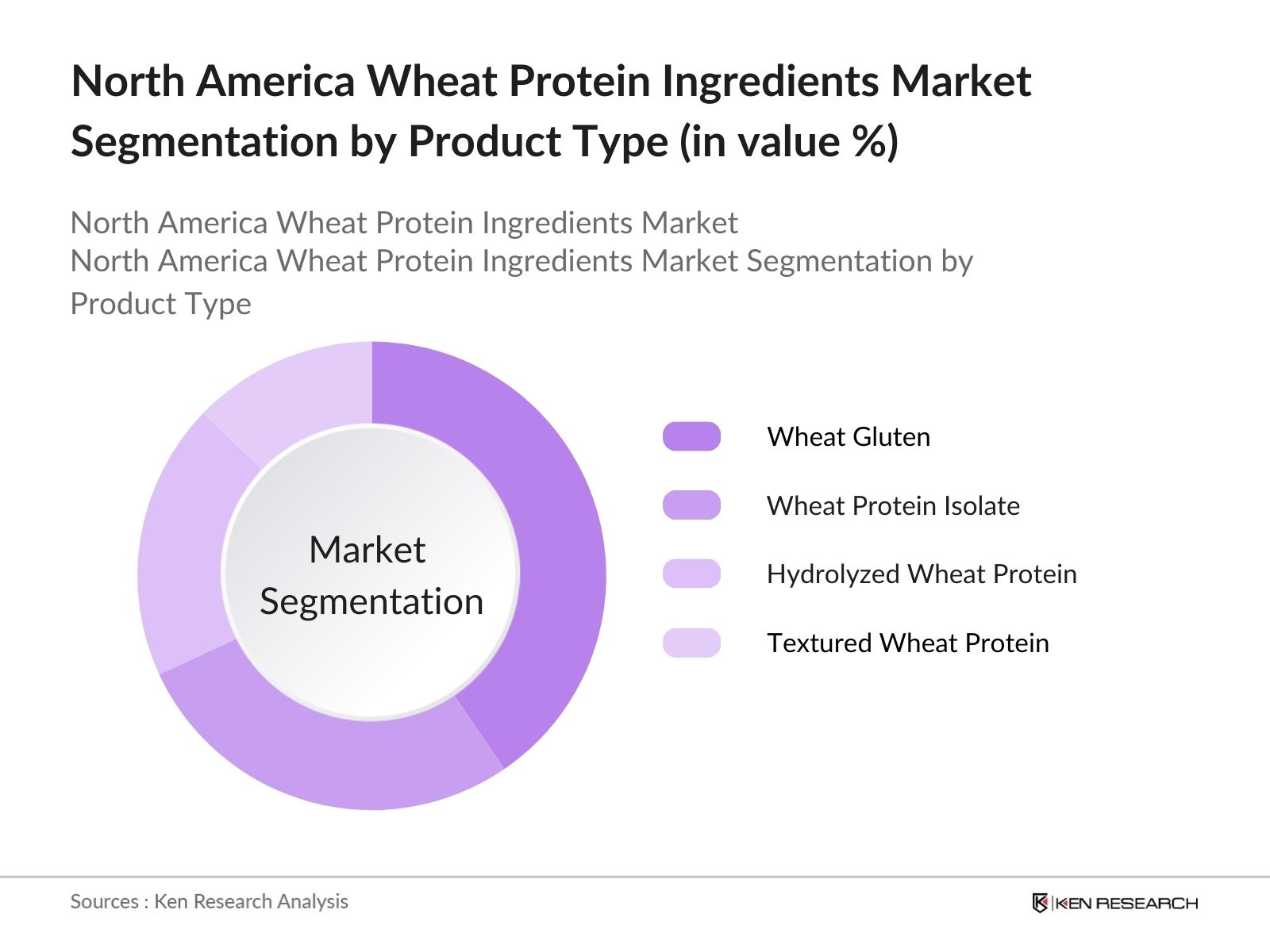 North America Wheat Protein Ingredients Market Segmentation by Product Type (in value %)

North America Wheat Protein Ingredients Market
North America Wheat Protein Ingredients Market Segmentation by Product Type

Market Segmentation

Wheat Gluten

Wheat Protein Isolate

Hydrolyzed Wheat Protein

Textured Wheat Protein

Sources : Ken Research Analysis

KEN RESEARCH